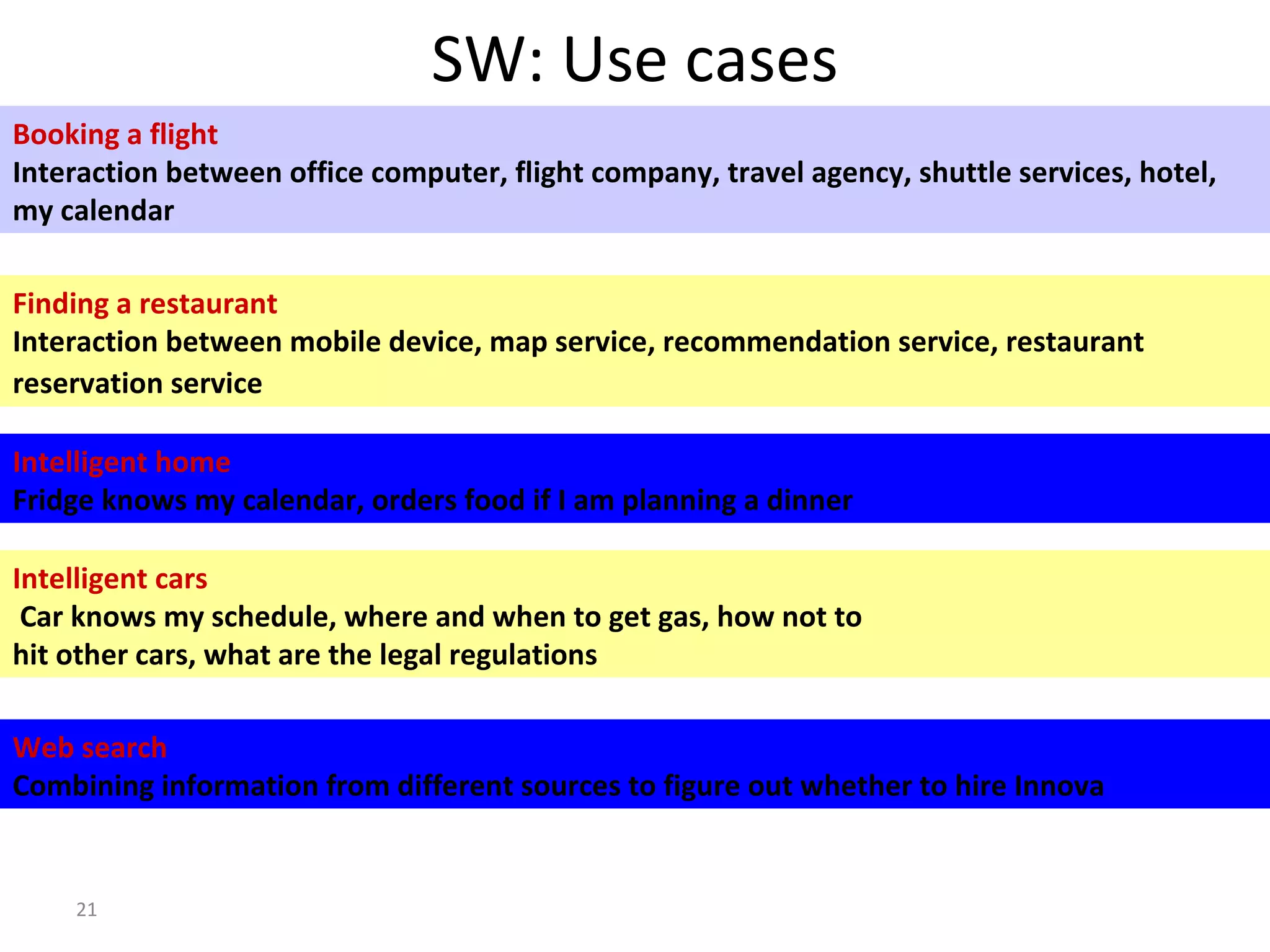 SW: Use cases

Booking a flight
Interaction between office computer, flight company, travel agency, shuttle services, hotel, my calendar

Finding a restaurant
Interaction between mobile device, map service, recommendation service, restaurant reservation service

Intelligent home
Fridge knows my calendar, orders food if I am planning a dinner

Intelligent cars
Car knows my schedule, where and when to get gas, how not to hit other cars, what are the legal regulations

Web search
Combining information from different sources to figure out whether to hire Innova

21